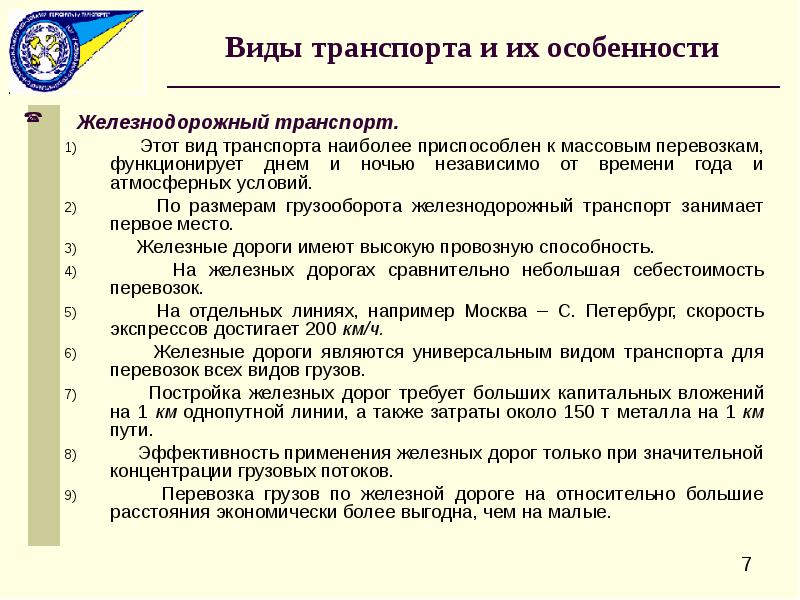 Виды транспорта и их особенности

Железнодорожный транспорт.

1) Этот вид транспорта наиболее приспособлен к массовым перевозкам, функционирует днем и ночью независимо от времени года и атмосферных условий.

2) По размерам грузооборота железнодорожный транспорт занимает первое место.

3) Железные дороги имеют высокую провозную способность.

4) На железных дорогах сравнительно небольшая себестоимость перевозок.

5) На отдельных линиях, например Москва – С. Петербург, скорость экспрессов достигает 200 км/ч.

6) Железные дороги являются универсальным видом транспорта для перевозок всех видов грузов.

7) Постройка железных дорог требует больших капитальных вложений на 1 км однопутной линии, а также затраты около 150 т металла на 1 км пути.

8) Эффективность применения железных дорог только при значительной концентрации грузовых потоков.

9) Перевозка грузов по железной дороге на относительно большие расстояния экономически более выгодна, чем на малые.

7